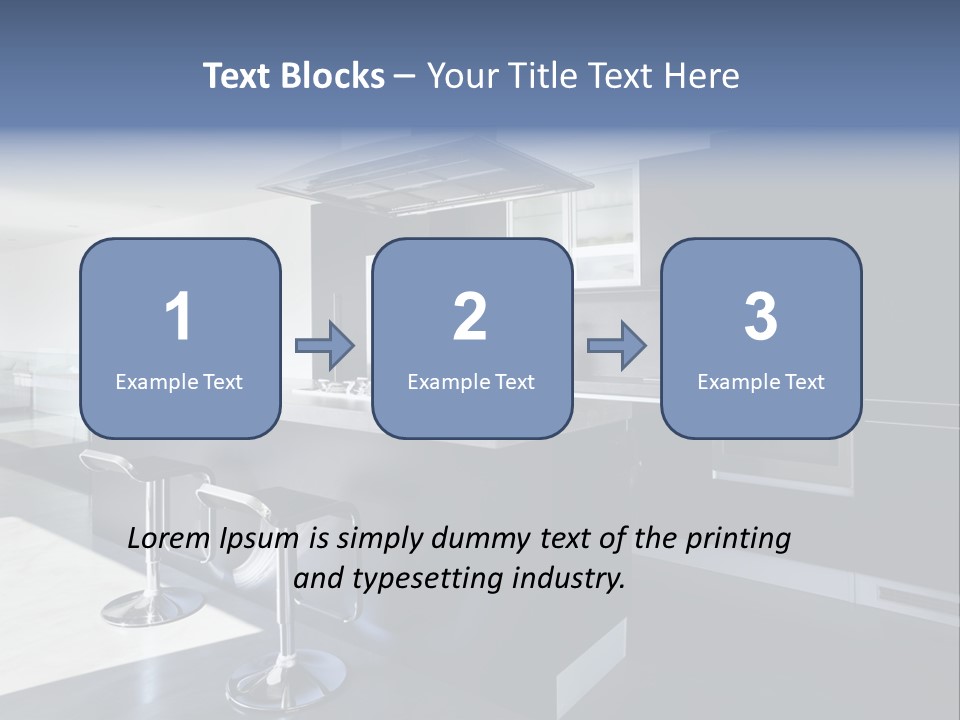 Text Blocks – Your Title Text Here

1
Example Text

2
Example Text

3
Example Text

Lorem Ipsum is simply dummy text of the printing and typesetting industry.